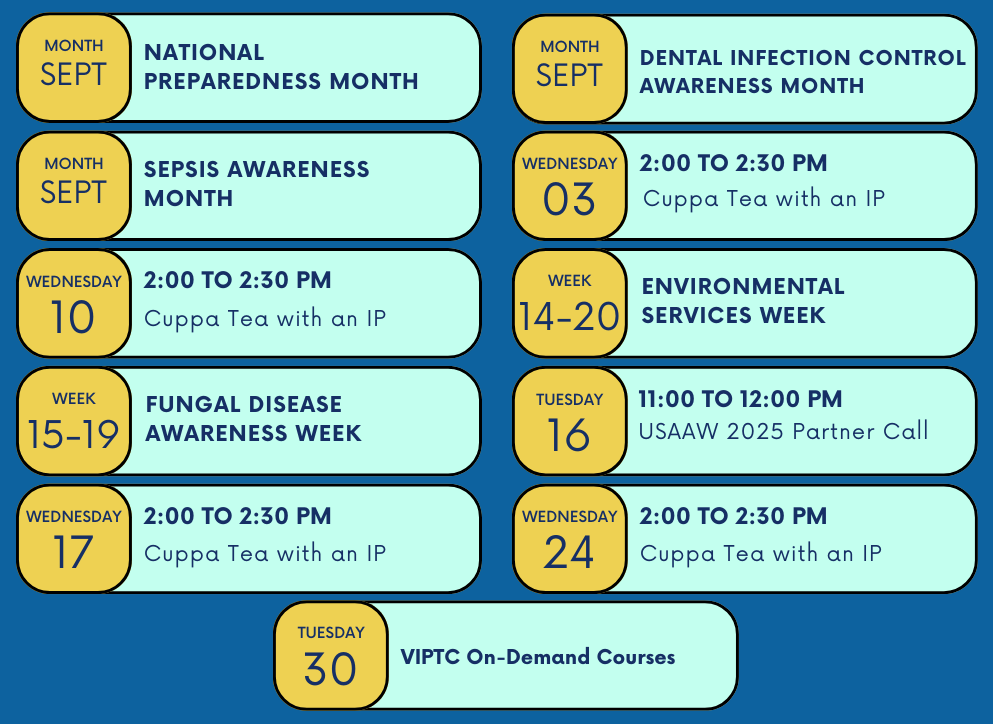 MONTH
SEPT
NATIONAL PREPAREDNESS MONTH

MONTH
SEPT
SEPSIS AWARENESS MONTH

WEDNESDAY
10
2:00 TO 2:30 PM
Cuppa Tea with an IP

WEEK
15-19
FUNGAL DISEASE AWARENESS WEEK

WEDNESDAY
17
2:00 TO 2:30 PM
Cuppa Tea with an IP

MONTH
SEPT
DENTAL INFECTION CONTROL AWARENESS MONTH

WEDNESDAY
03
2:00 TO 2:30 PM
Cuppa Tea with an IP

WEEK
14-20
ENVIRONMENTAL SERVICES WEEK

TUESDAY
16
11:00 TO 12:00 PM
USAAW 2025 Partner Call

WEDNESDAY
24
2:00 TO 2:30 PM
Cuppa Tea with an IP

TUESDAY
30
VIPTC On-Demand Courses